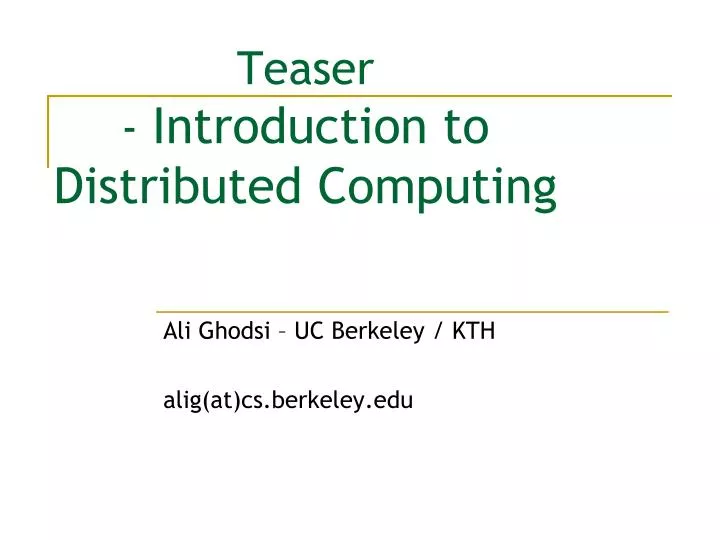 Teaser
- Introduction to Distributed Computing

Ali Ghodsi – UC Berkeley / KTH

alig(at)cs.berkeley.edu